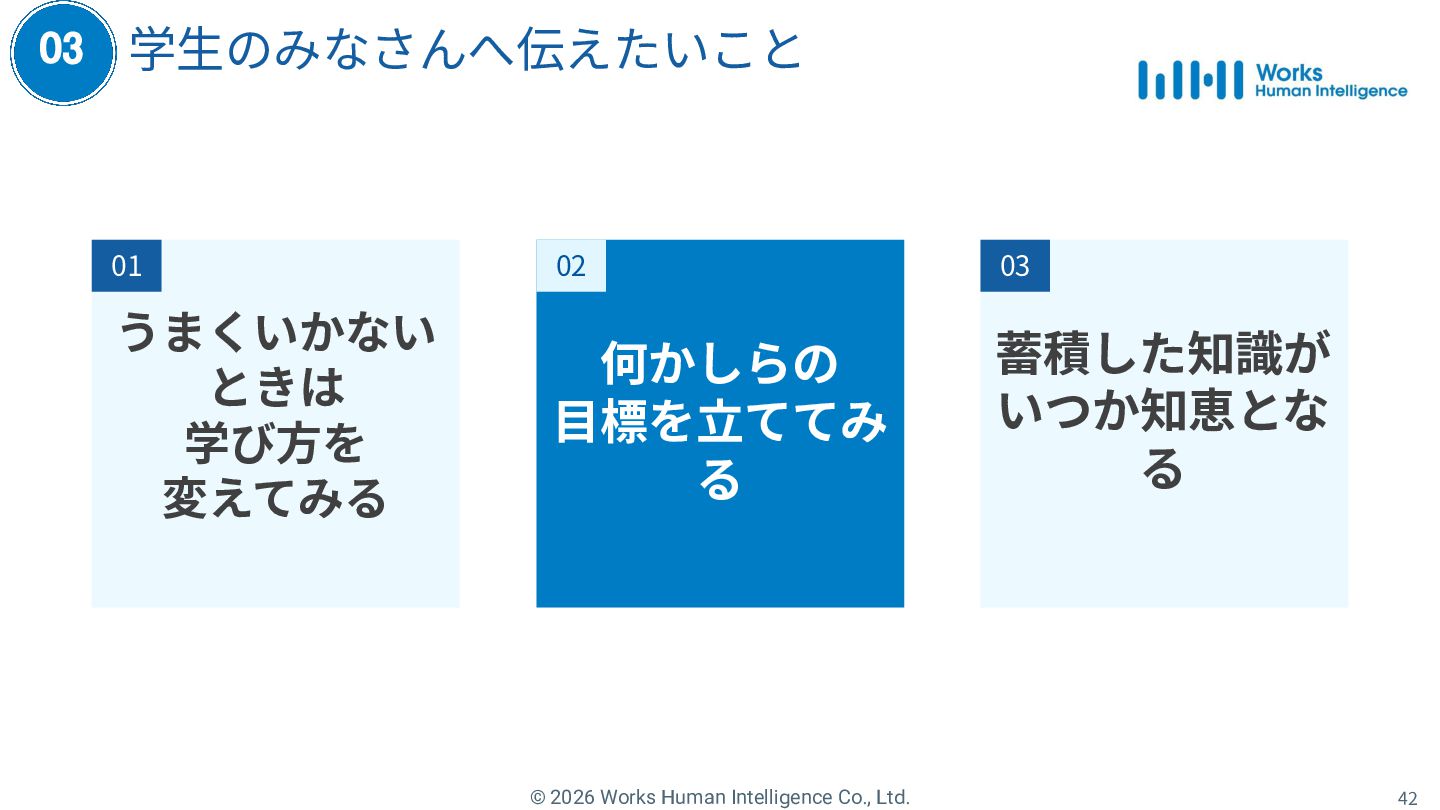 03 学生のみなさんへ伝えたいこと

Works Human Intelligence

01
うまくいかないときは学び方を変えてみる

02
何かしらの目標を立ててみる

03
蓄積した知識がいつか知恵となる

© 2026 Works Human Intelligence Co., Ltd.

42